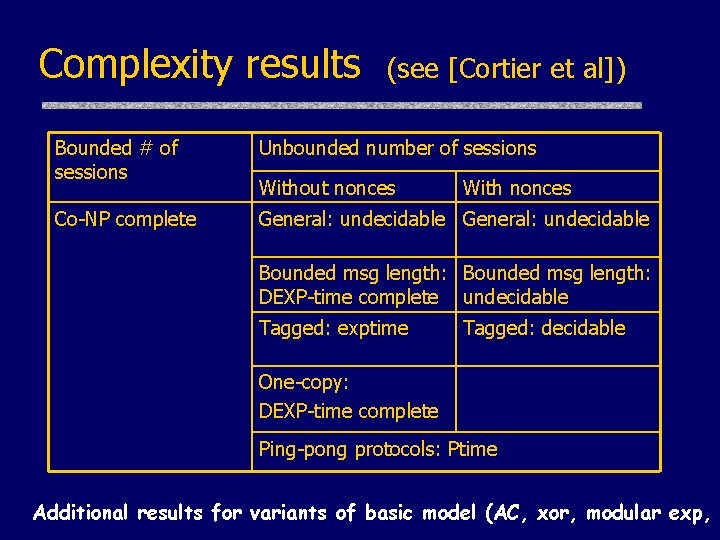 Complexity results (see [Cortier et al])

| Bounded # of sessions | Unbounded number of sessions | |
|---|---|---|
| | Without nonces | With nonces |
| Co-NP complete | General: undecidable | General: undecidable |
| | Bounded msg length: DEXP-time complete | Bounded msg length: undecidable |
| | Tagged: exptime | Tagged: decidable |
| | One-copy: DEXP-time complete | |
| | Ping-pong protocols: Ptime | |

Additional results for variants of basic model (AC, xor, modular exp,